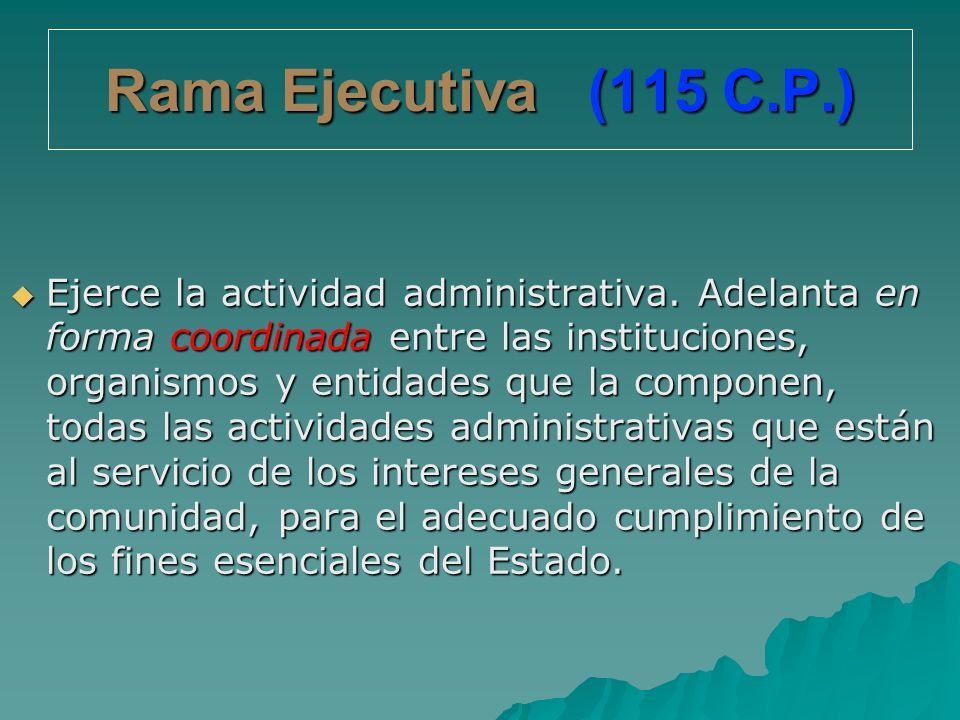 Rama Ejecutiva (115 C.P.)

Ejerce la actividad administrativa. Adelanta en forma coordinada entre las instituciones, organismos y entidades que la componen, todas las actividades administrativas que están al servicio de los intereses generales de la comunidad, para el adecuado cumplimiento de los fines esenciales del Estado.